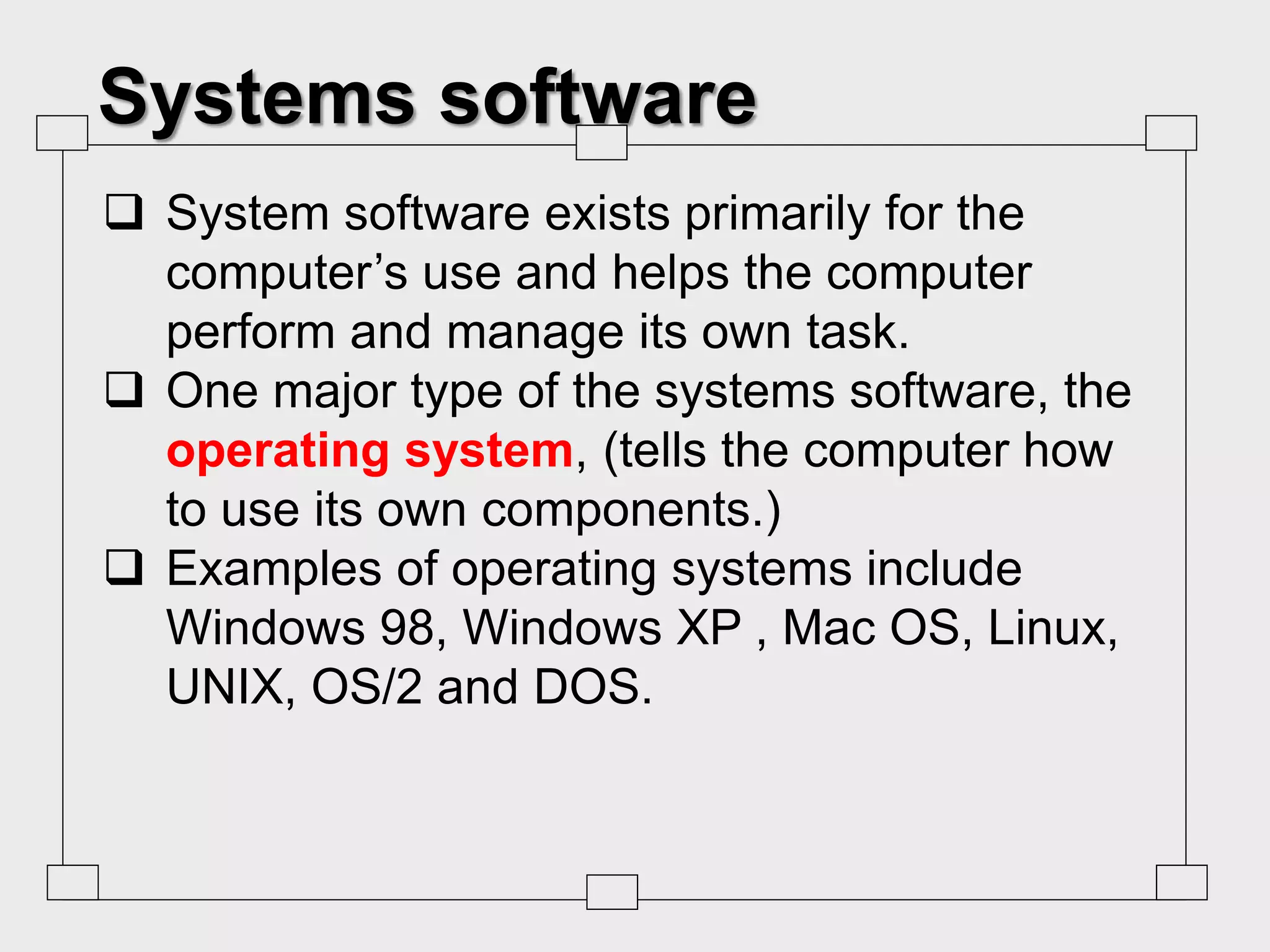 Systems software

❑ System software exists primarily for the computer’s use and helps the computer perform and manage its own task.

❑ One major type of the systems software, the operating system, (tells the computer how to use its own components.)

❑ Examples of operating systems include Windows 98, Windows XP , Mac OS, Linux, UNIX, OS/2 and DOS.